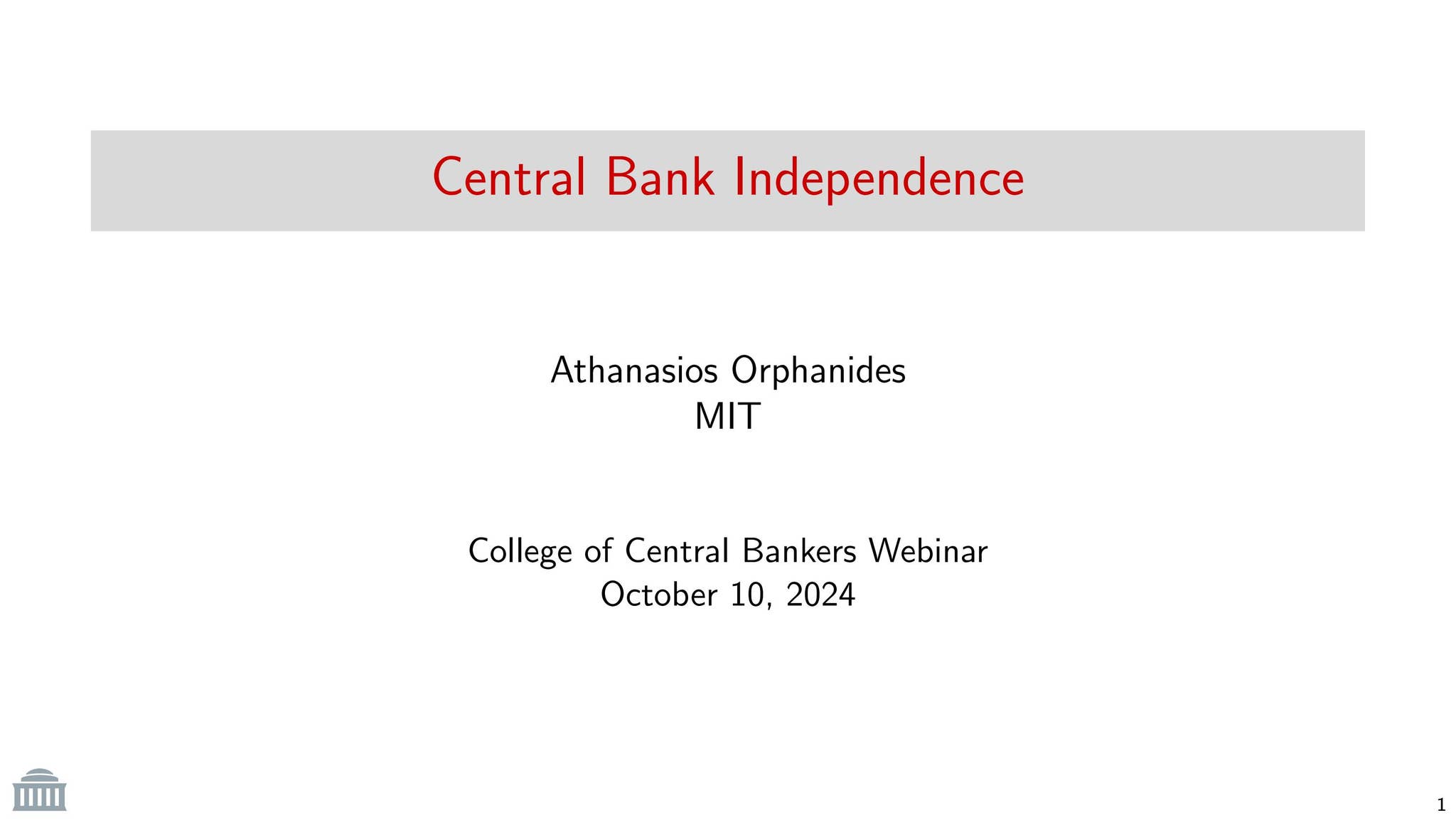 Central Bank Independence

Athanasios Orphanides
MIT

College of Central Bankers Webinar
October 10, 2024

1